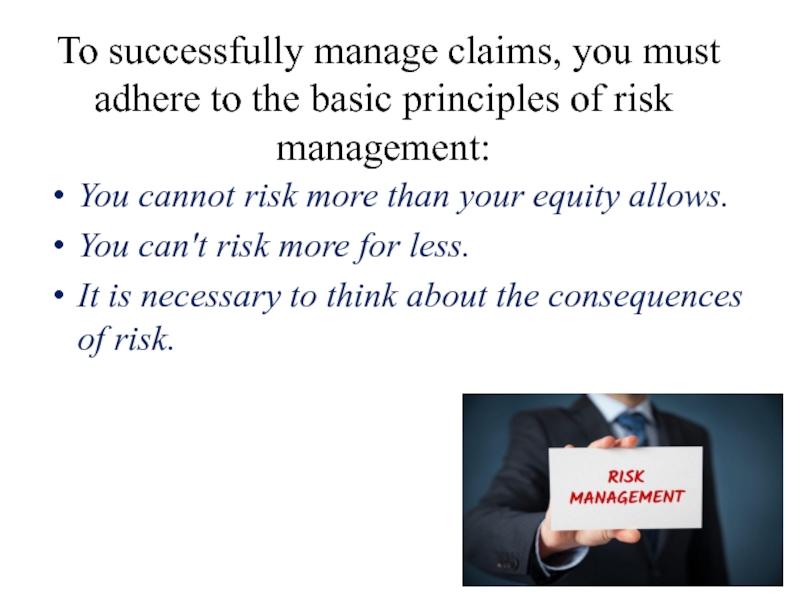 To successfully manage claims, you must adhere to the basic principles of risk management:

• You cannot risk more than your equity allows.
• You can't risk more for less.
• It is necessary to think about the consequences of risk.

RISK MANAGEMENT